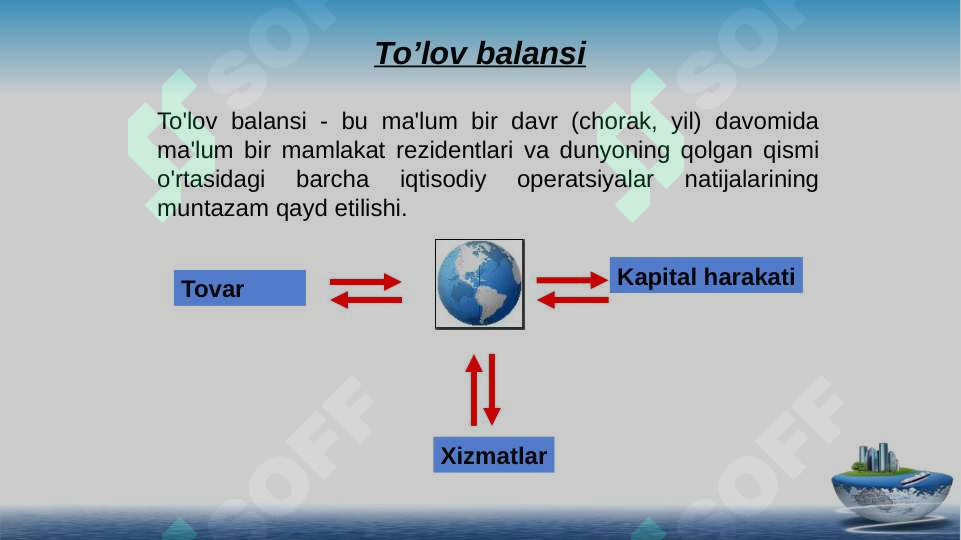 To’lov balansi

To'lov balansi - bu ma'lum bir davr (chorak, yil) davomida ma'lum bir mamlakat rezidentlari va dunyoning qolgan qismi o'rtasidagi barcha iqtisodiy operatsiyalar natijalarining muntazam qayd etilishi.

Tovar

Kapital harakati

Xizmatlar

SOFF SOFF SOFF SOFF